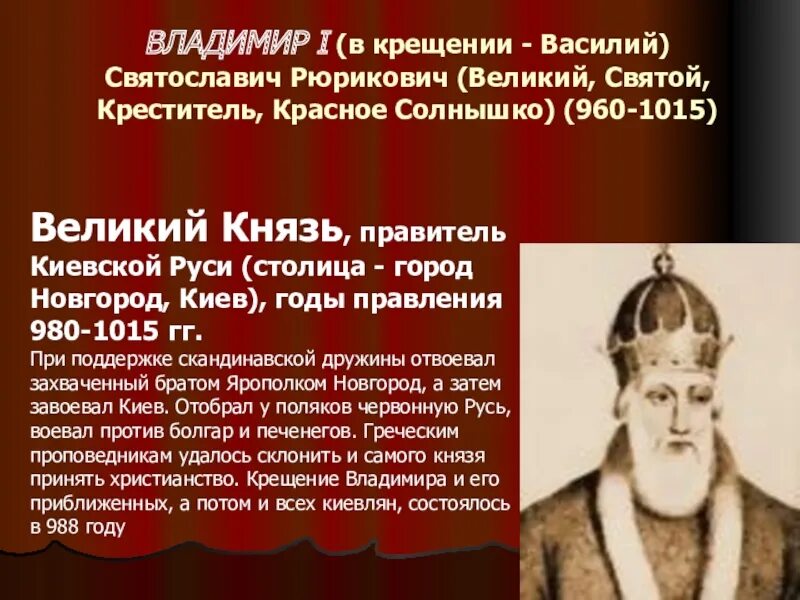 ВЛАДИМИР I (в крещении - Василий) Святославич Рюрикович (Великий, Святой, Креститель, Красное Солнышко) (960-1015)

Великий Князь, правитель Киевской Руси (столица - город Новгород, Киев), годы правления 980-1015 гг.

При поддержке скандинавской дружины отвоевал захваченный братом Ярополком Новгород, а затем завоевал Киев. Отобрал у поляков червонную Русь, воевал против болгар и печенегов. Греческим проповедникам удалось склонить и самого князя принять христианство. Крещение Владимира и его приближенных, а потом и всех киевлян, состоялось в 988 году